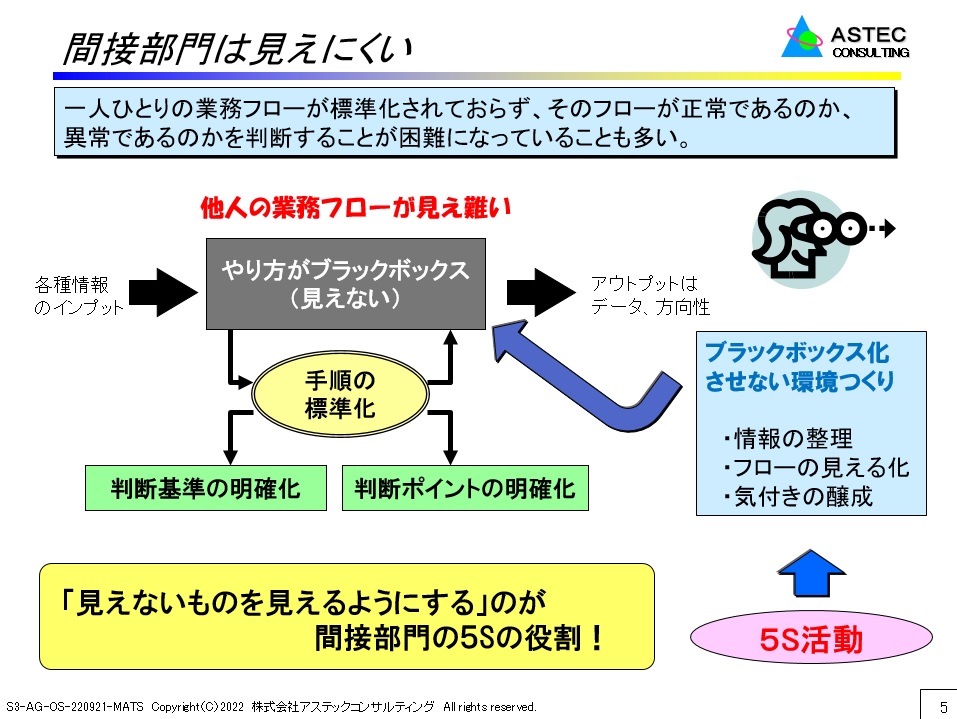 間接部門は見えにくい

ASTEC CONSULTING

一人ひとりの業務フローが標準化されておらず、そのフローが正常であるのか、異常であるのかを判断することが困難になっていることも多い。

他人の業務フローが見え難い

各種情報のインプット

やり方がブラックボックス（見えない）

アウトプットはデータ、方向性

手順の標準化

判断基準の明確化

判断ポイントの明確化

ブラックボックス化させない環境つくり

・情報の整理
・フローの見える化
・気付きの醸成

「見えないものを見えるようにする」のが間接部門の5Sの役割！

5S活動

S3-AG-OS-220921-MATS Copyright(C)2022 株式会社アステックコンサルティング All rights reserved.

5